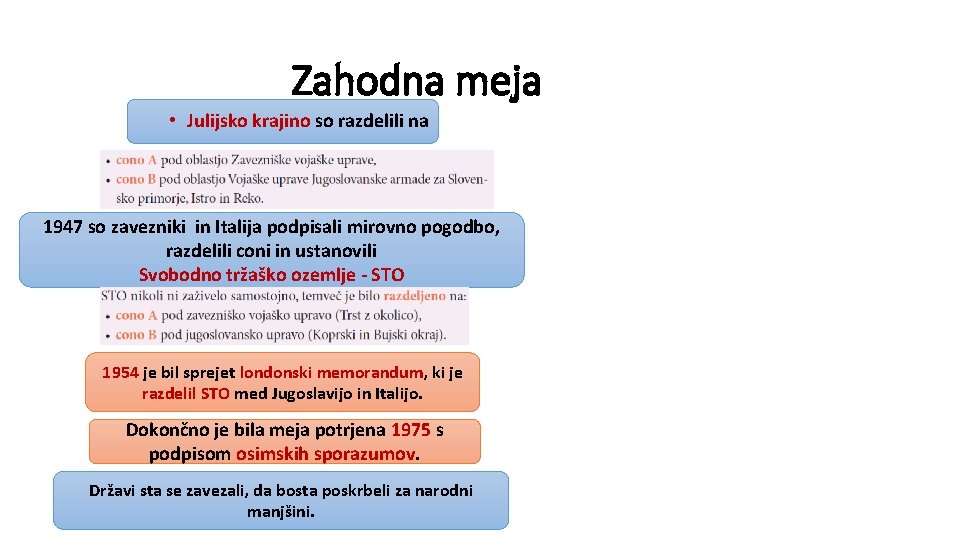 Zahodna meja

• Julijsko krajino so razdelili na

• cono A pod oblastjo Zavezniške vojaške uprave,
• cono B pod oblastjo Vojaške uprave Jugoslovanske armade za Slovensko primorje, Istro in Reko.

1947 so zavezniki in Italija podpisali mirovno pogodbo, razdelili coni in ustanovili Svobodno tržaško ozemlje - STO

STO nikoli ni zaživelo samostojno, temveč je bilo razdeljeno na:
• cono A pod zavezniško vojaško upravo (Trst z okolico),
• cono B pod jugoslovansko upravo (Koprski in Bujski okraj).

1954 je bil sprejet londonski memorandum, ki je razdelil STO med Jugoslavijo in Italijo.

Dokončno je bila meja potrjena 1975 s podpisom osimskih sporazumov.

Državi sta se zavezali, da bosta poskrbeli za narodni manjšini.